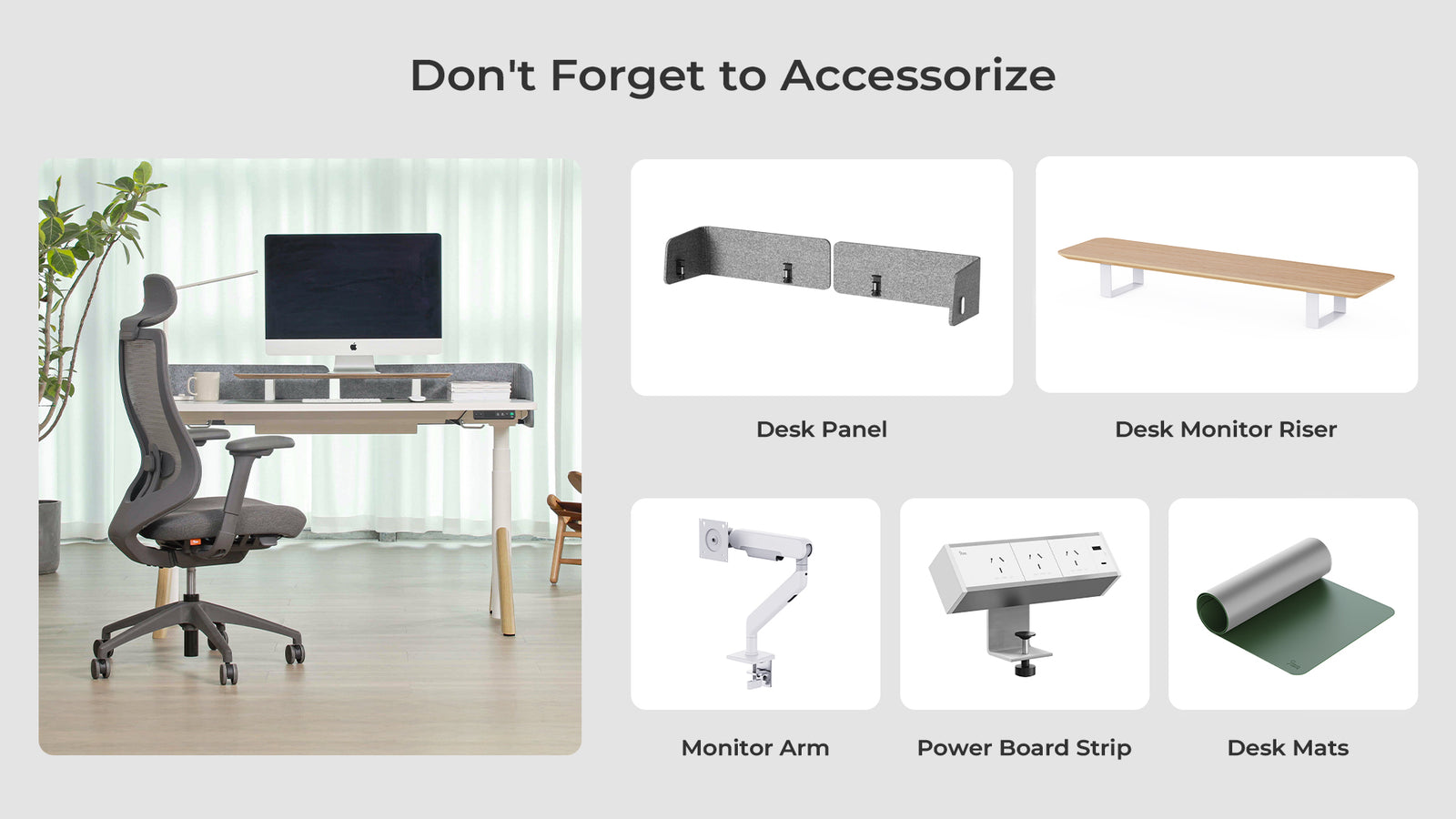 Don't Forget to Accessorize

Desk Panel

Desk Monitor Riser

Monitor Arm

Power Board Strip

Desk Mats